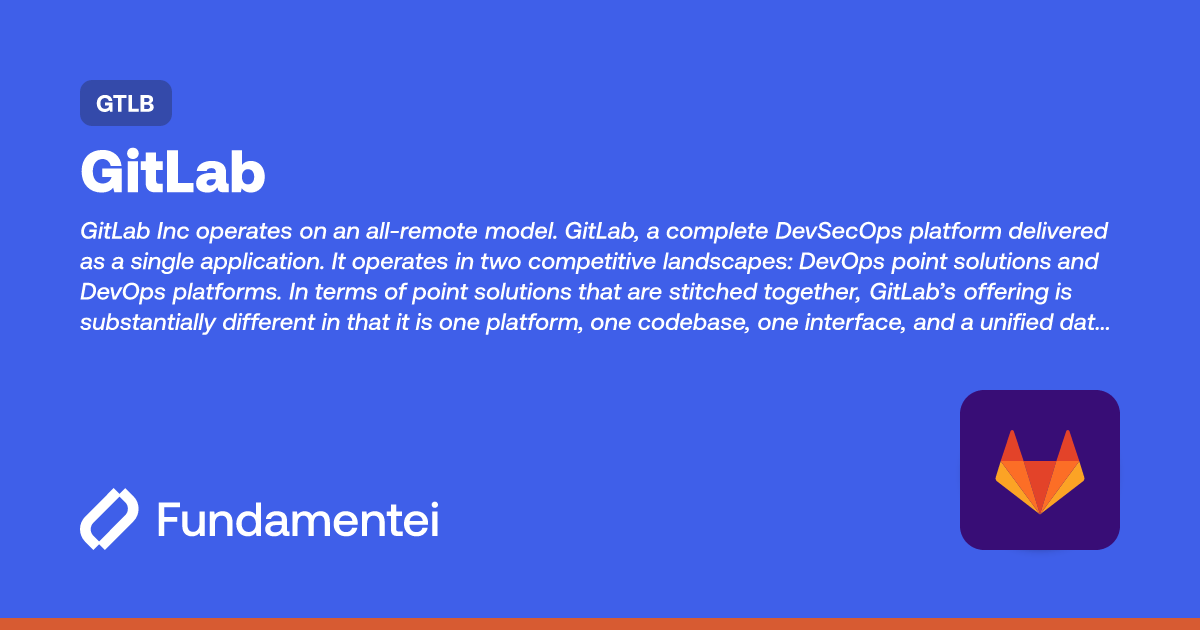 GTLB

GitLab

GitLab Inc operates on an all-remote model. GitLab, a complete DevSecOps platform delivered as a single application. It operates in two competitive landscapes: DevOps point solutions and DevOps platforms. In terms of point solutions that are stitched together, GitLab's offering is substantially different in that it is one platform, one codebase, one interface, and a unified dat...

Fundamentei